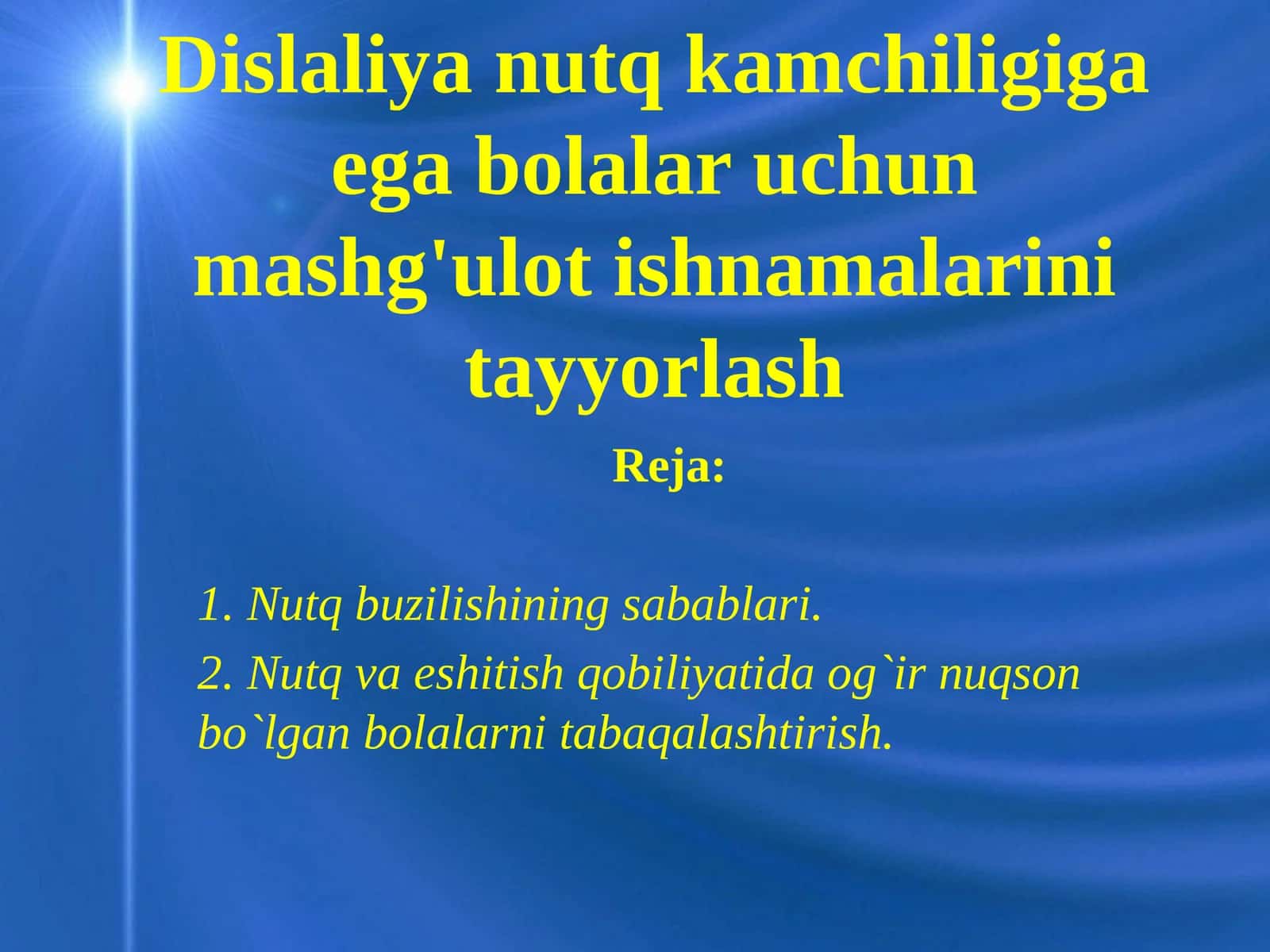 Dislaliya nutq kamchiligiga ega bolalar uchun mashg'ulot ishnamalarini tayyorlash

Reja:

1. Nutq buzilishining sabablari.

2. Nutq va eshitish qobiliyatida og`ir nuqson bo`lgan bolalarni tabaqalashtirish.